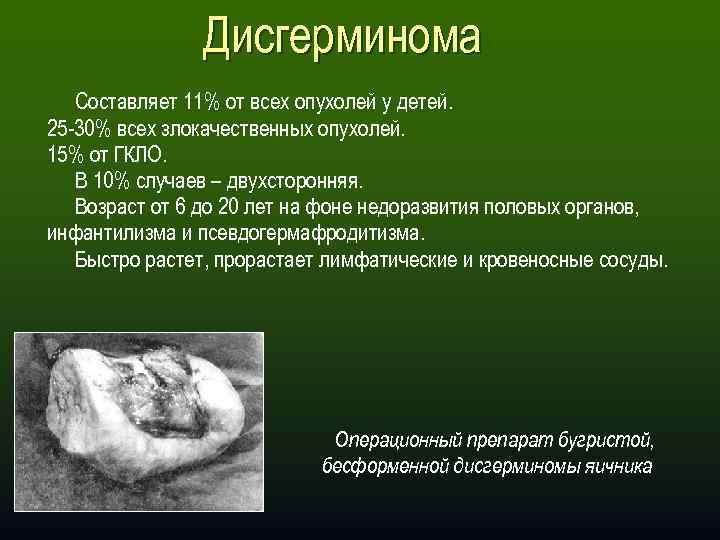 Дисгерминома

Составляет 11% от всех опухолей у детей. 25-30% всех злокачественных опухолей. 15% от ГКЛО.

В 10% случаев – двухсторонняя.

Возраст от 6 до 20 лет на фоне недоразвития половых органов, инфантилизма и псевдогермафродитизма.

Быстро растет, прорастает лимфатические и кровеносные сосуды.

Операционный препарат бугристой, бесформенной дисгерминомы яичника